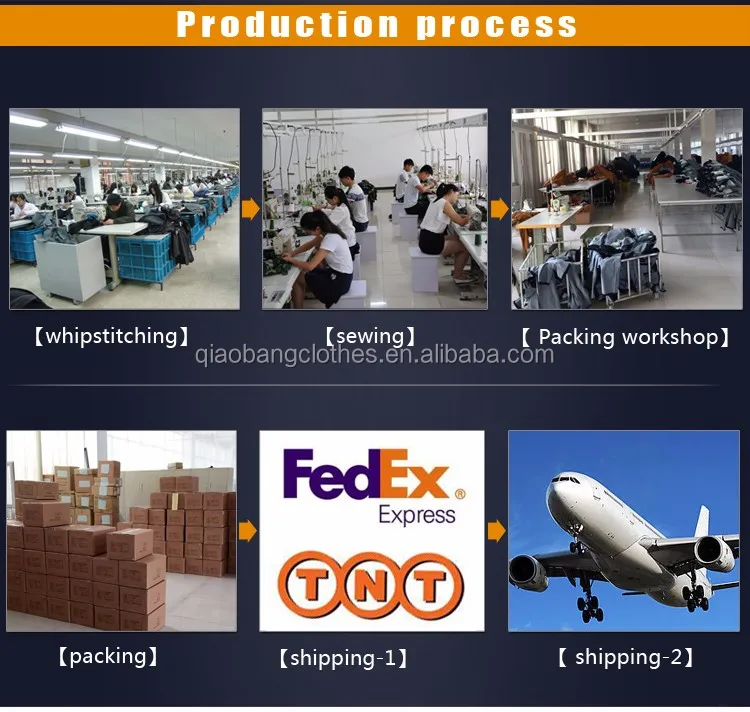 Production process

【whipstitching】

【sewing】

【 Packing workshop】

qiaobangclothes.en.alibaba.com

FedEx® Express

TNT

【packing】

【shipping-1】

【 shipping-2】